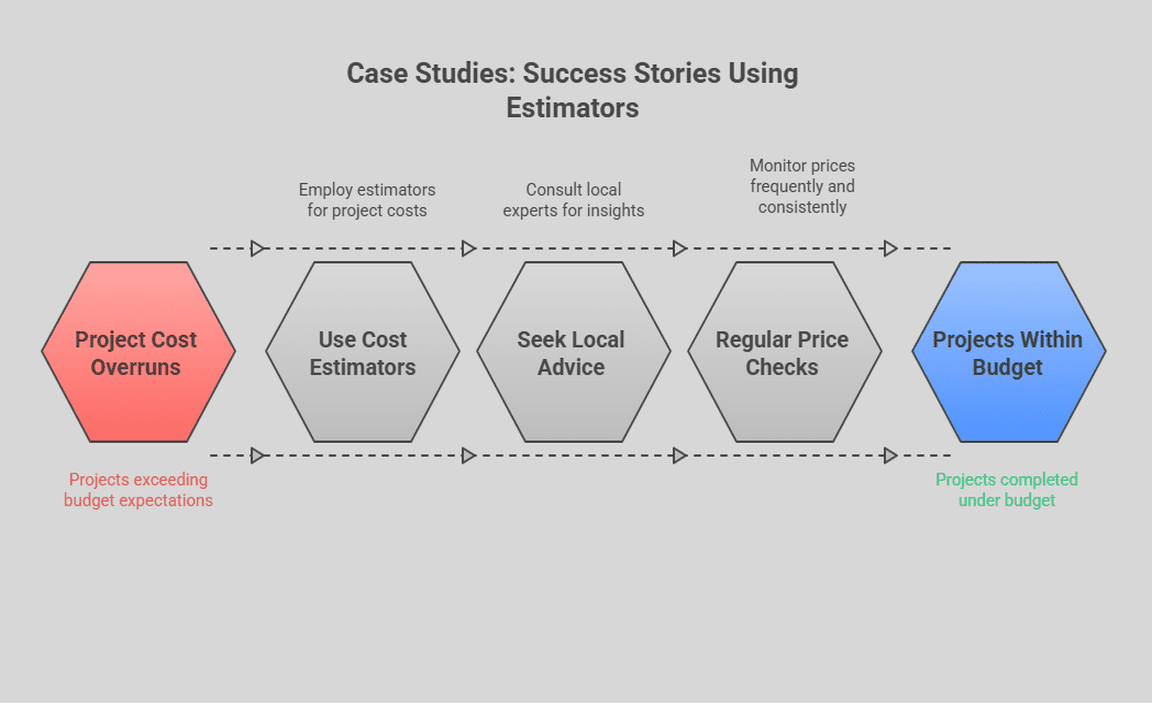 Case Studies: Success Stories Using Estimators

Employ estimators for project costs

Consult local experts for insights

Monitor prices frequently and consistently

Project Cost Overruns

Use Cost Estimators

Seek Local Advice

Regular Price Checks

Projects Within Budget

Projects exceeding budget expectations

Projects completed under budget